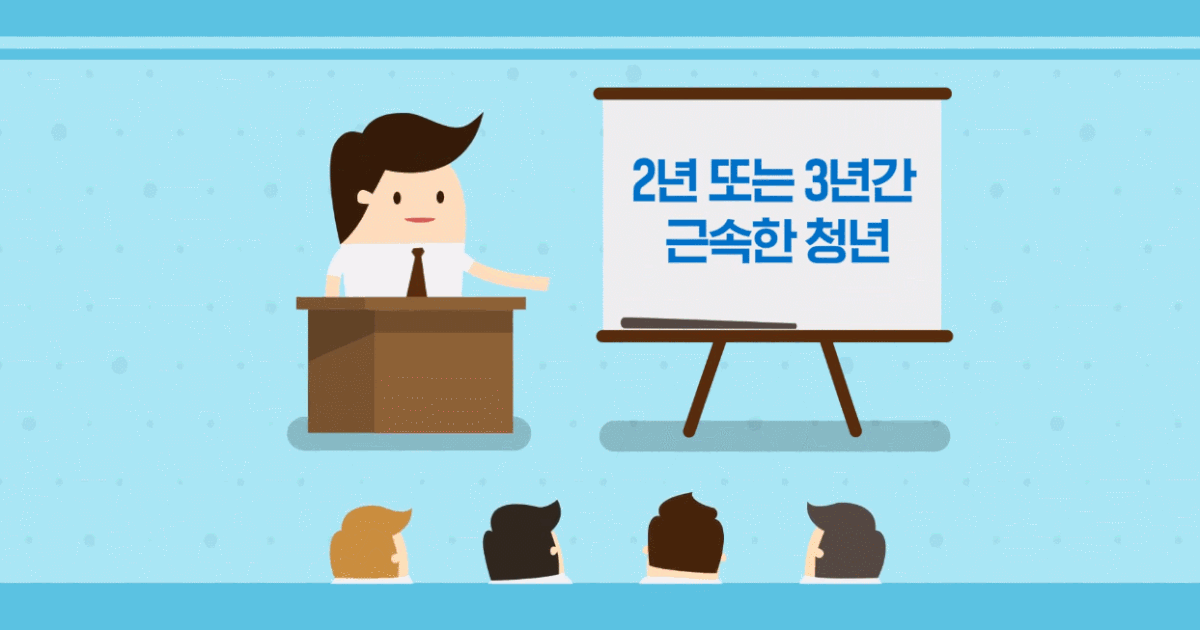 2년 또는 3년간
근속한 청년